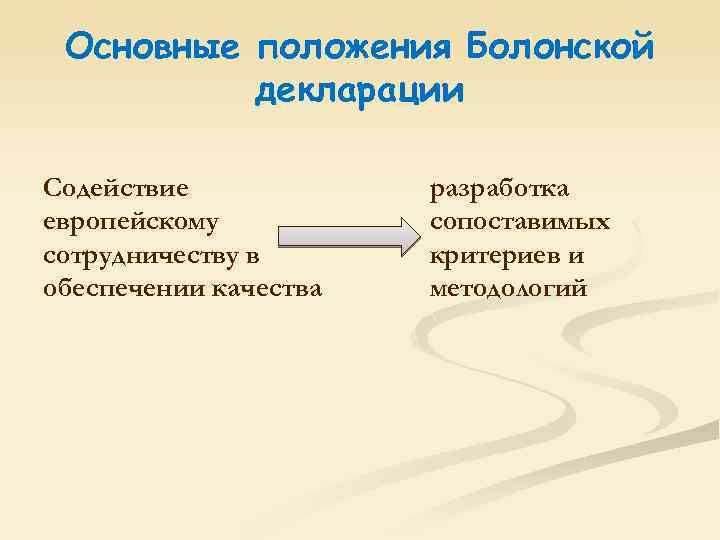 Основные положения Болонской декларации

Содействие европейскому сотрудничеству в обеспечении качества

разработка сопоставимых критериев и методологий